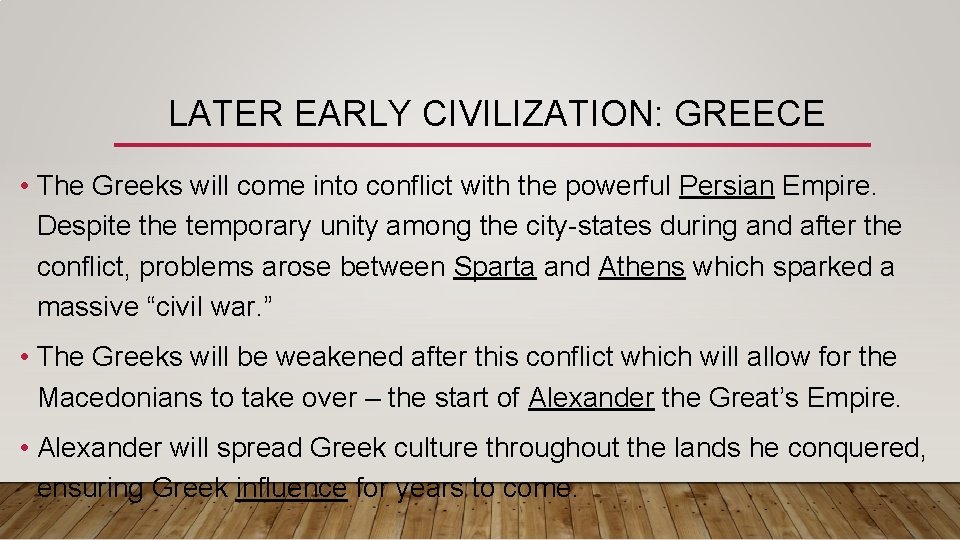 LATER EARLY CIVILIZATION: GREECE

• The Greeks will come into conflict with the powerful Persian Empire. Despite the temporary unity among the city-states during and after the conflict, problems arose between Sparta and Athens which sparked a massive “civil war.”

• The Greeks will be weakened after this conflict which will allow for the Macedonians to take over – the start of Alexander the Great’s Empire.

• Alexander will spread Greek culture throughout the lands he conquered, ensuring Greek influence for years to come.